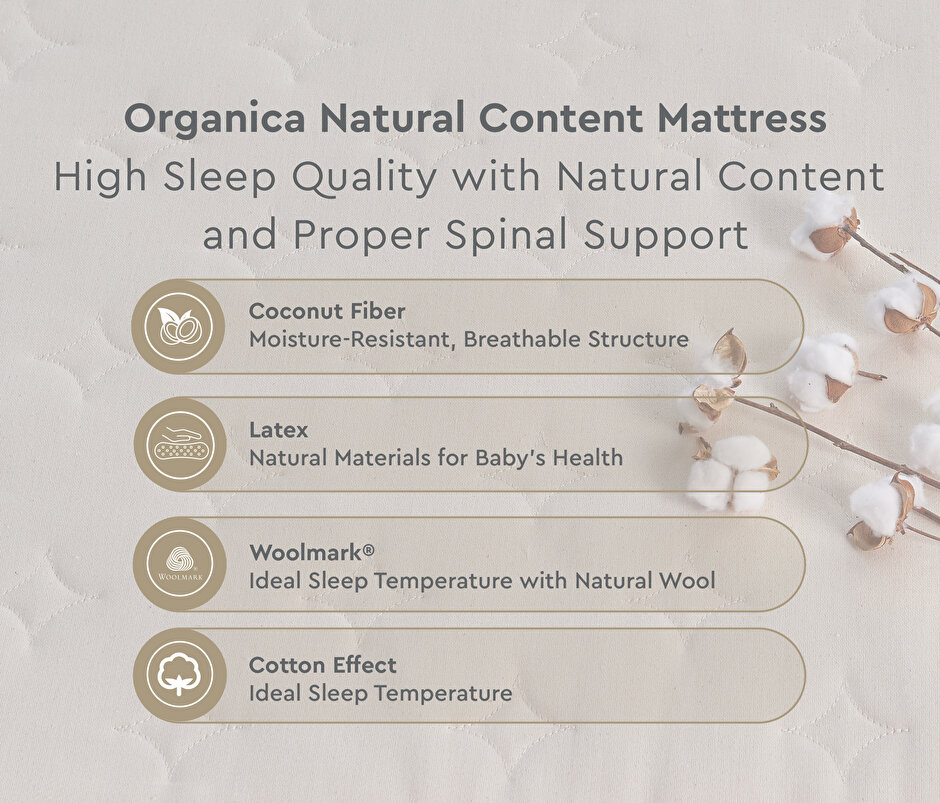 Organica Natural Content Mattress
High Sleep Quality with Natural Content and Proper Spinal Support

Coconut Fiber
Moisture-Resistant, Breathable Structure

Latex
Natural Materials for Baby's Health

WOOLMARK
Woolmark®
Ideal Sleep Temperature with Natural Wool

Cotton Effect
Ideal Sleep Temperature